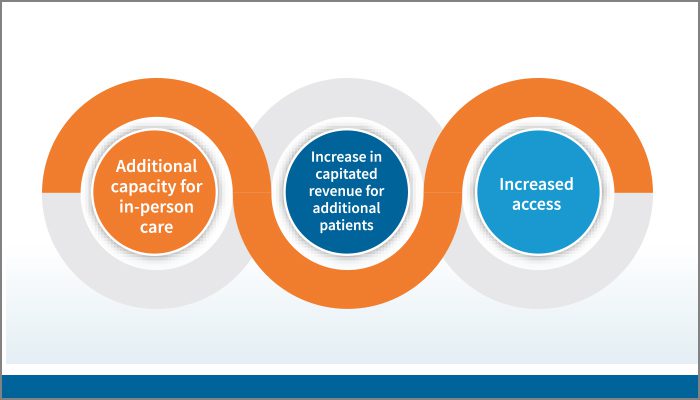 Additional capacity for in-person care

Increase in capitated revenue for additional patients

Increased access